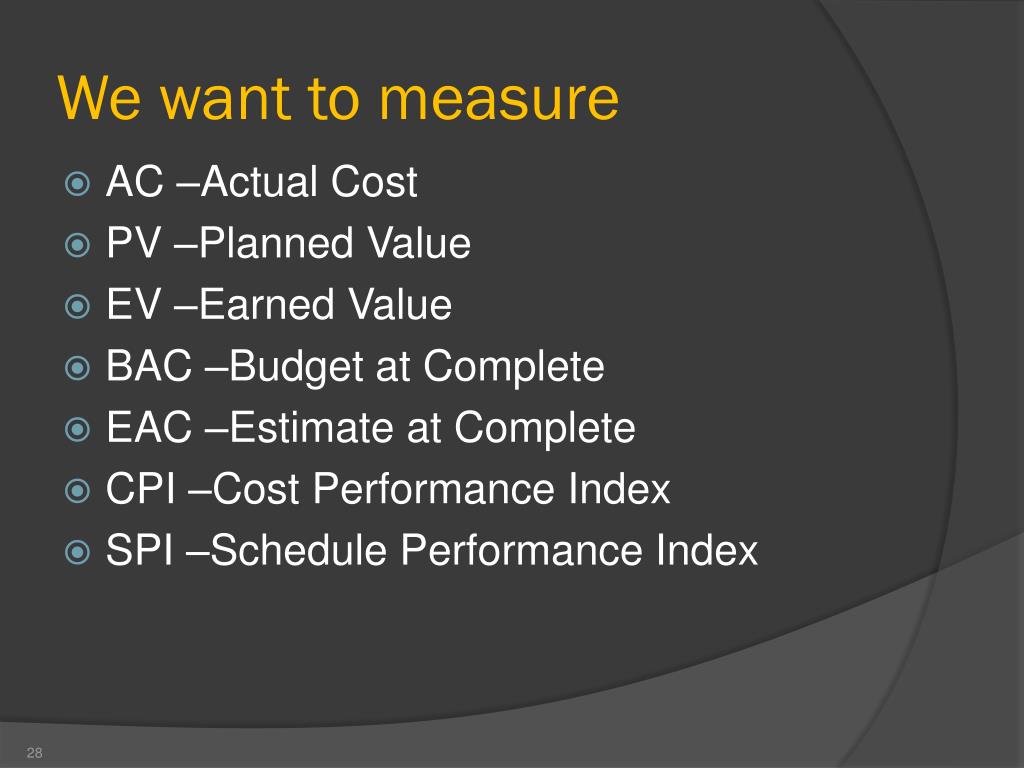 We want to measure

AC –Actual Cost
PV –Planned Value
EV –Earned Value
BAC –Budget at Complete
EAC –Estimate at Complete
CPI –Cost Performance Index
SPI –Schedule Performance Index

28